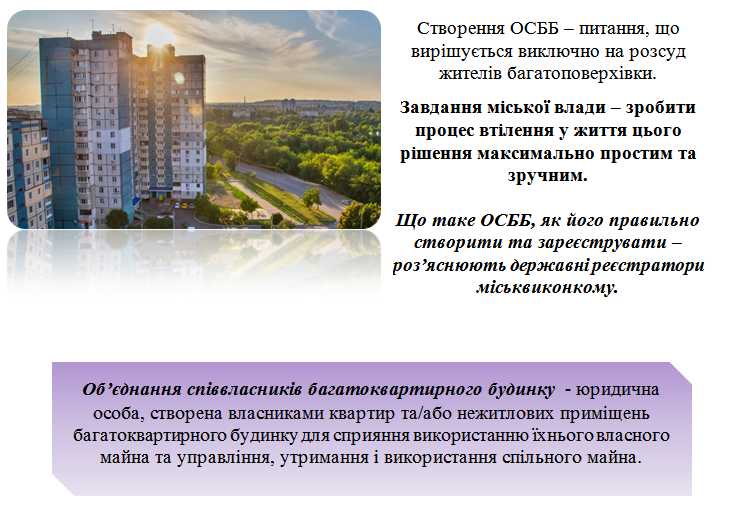 Створення ОСББ – питання, що вирішується виключно на розсуд жителів багатоповерхівки.

Завдання міської влади – зробити процес втілення у життя цього рішення максимально простим та зручним.

Що таке ОСББ, як його правильно створити та зареєструвати – роз'яснюють державні реєстратори міськвиконкому.

Об'єднання співвласників багатоквартирного будинку - юридична особа, створена власниками квартир та/або нежитлових приміщень багатоквартирного будинку для сприяння використанню їхнього власного майна та управління, утримання і використання спільного майна.